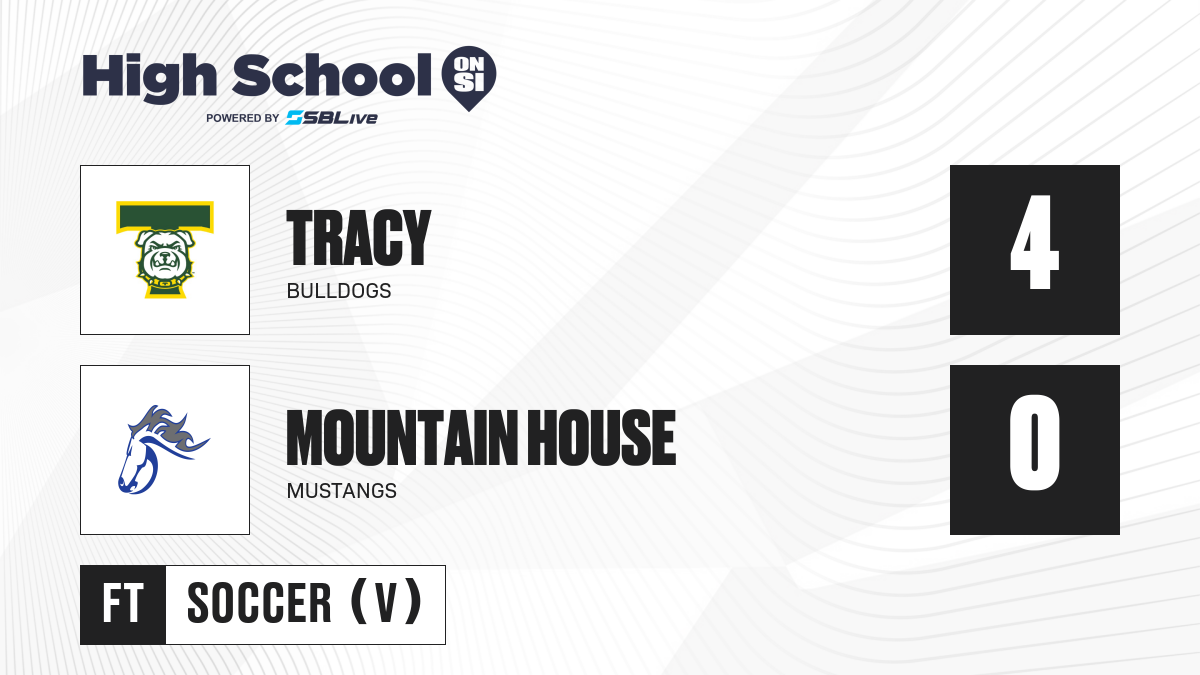 High School ON SI
POWERED BY SBLive

TRACY
BULLDOGS
4

MOUNTAIN HOUSE
MUSTANGS
0

FT
SOCCER (V)